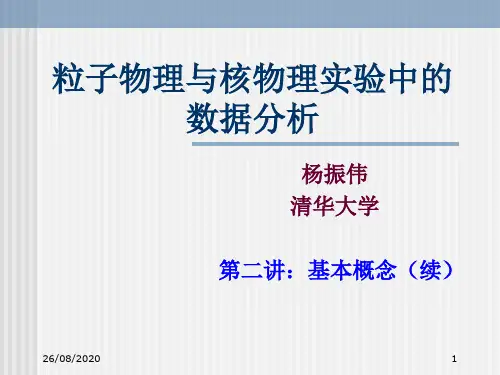 粒子物理与核物理实验中的数据分析

杨振伟
清华大学

第二讲：基本概念（续）

26/08/2020

1